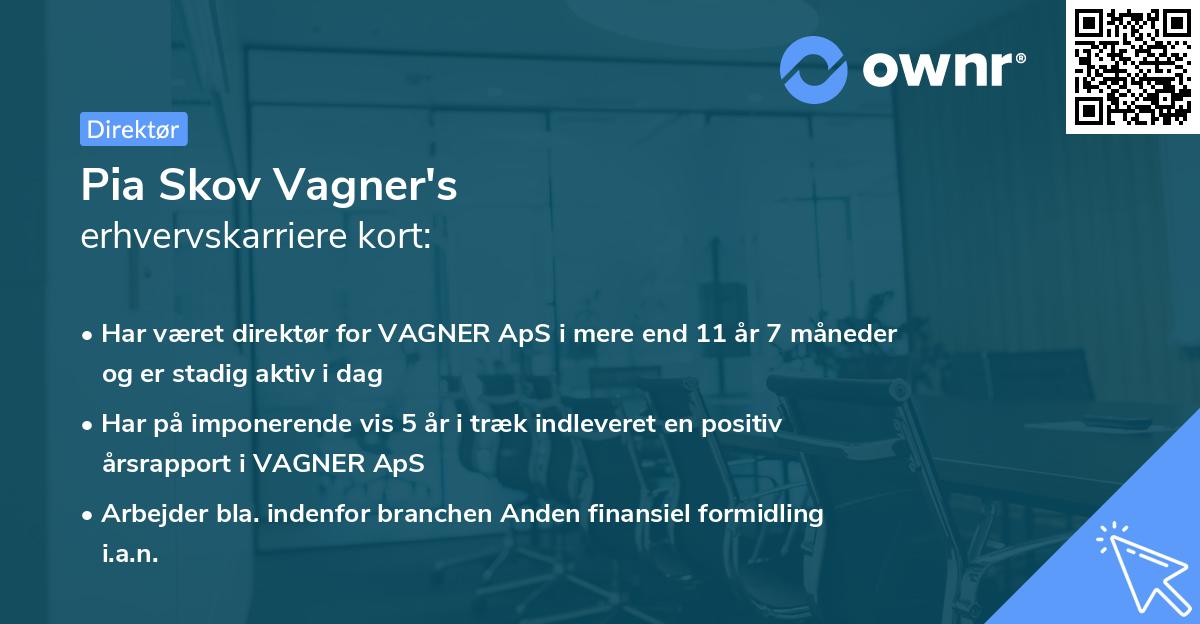 ownr®

Direktør

Pia Skov Vagner's
erhvervskarriere kort:

• Har været direktør for VAGNER ApS i mere end 11 år 7 måneder og er stadig aktiv i dag

• Har på imponerende vis 5 år i træk indleveret en positiv årsrapport i VAGNER ApS

• Arbejder bla. indenfor branchen Anden finansiel formidling i.a.n.